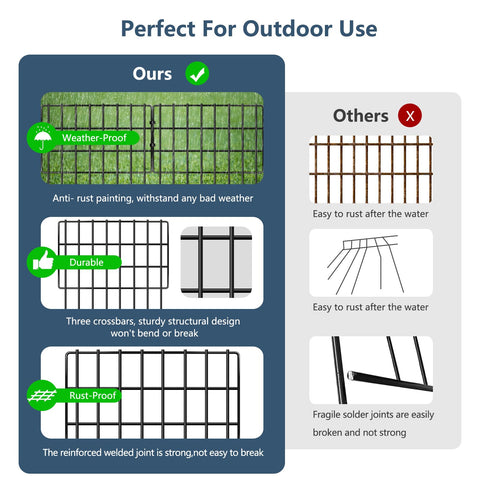 Perfect For Outdoor Use

Ours

Weather-Proof

Anti- rust painting, withstand any bad weather

Durable

Three crossbars, sturdy structural design won't bend or break

Rust-Proof

The reinforced welded joint is strong,not easy to break

Others X

Easy to rust after the water

Easy to rust after the water

Fragile solder joints are easily broken and not strong